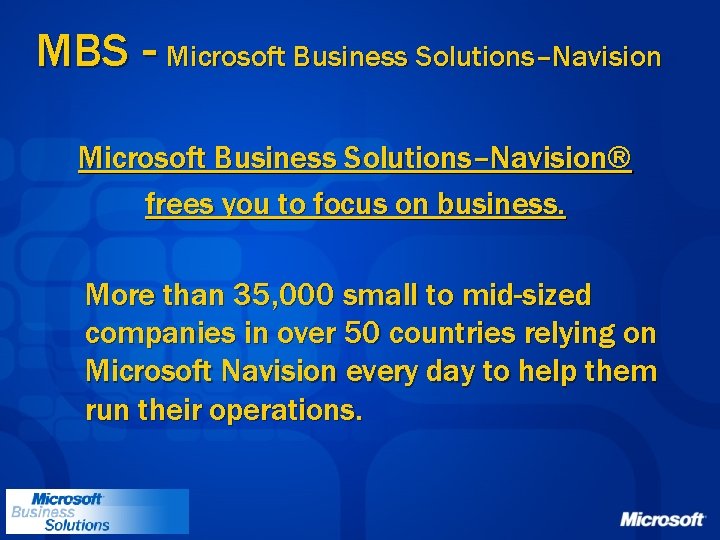 MBS - Microsoft Business Solutions–Navision

Microsoft Business Solutions–Navision®
frees you to focus on business.

More than 35,000 small to mid-sized companies in over 50 countries relying on Microsoft Navision every day to help them run their operations.

Microsoft Business Solutions

Microsoft